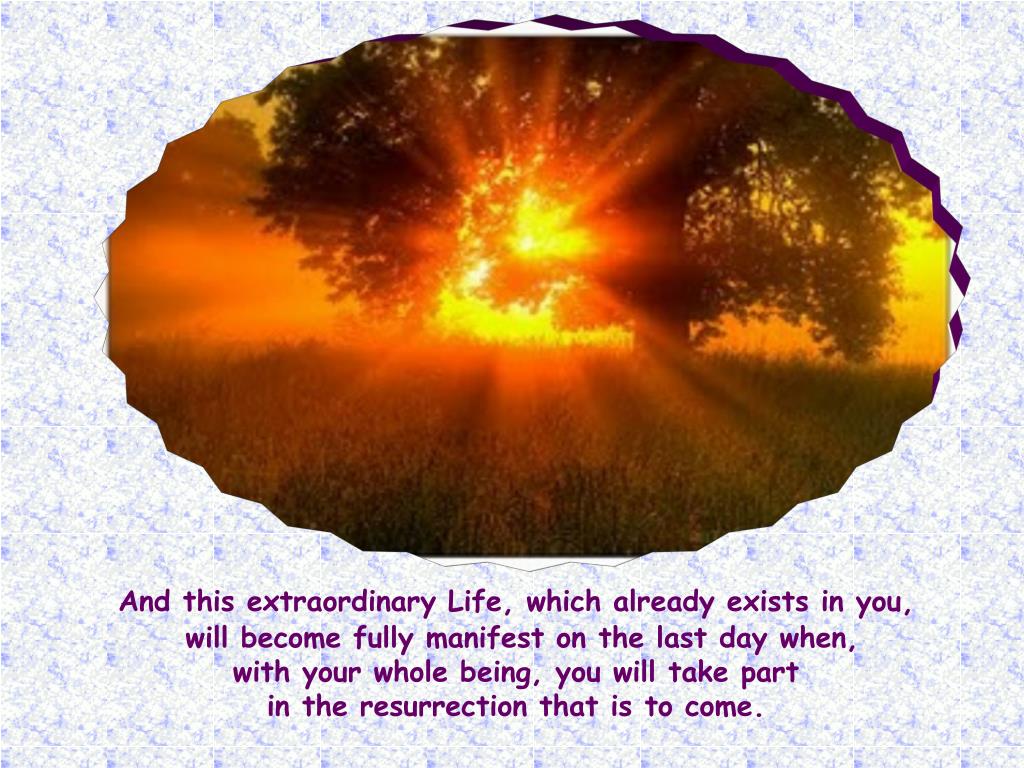 And this extraordinary Life, which already exists in you, will become fully manifest on the last day when, with your whole being, you will take part in the resurrection that is to come.